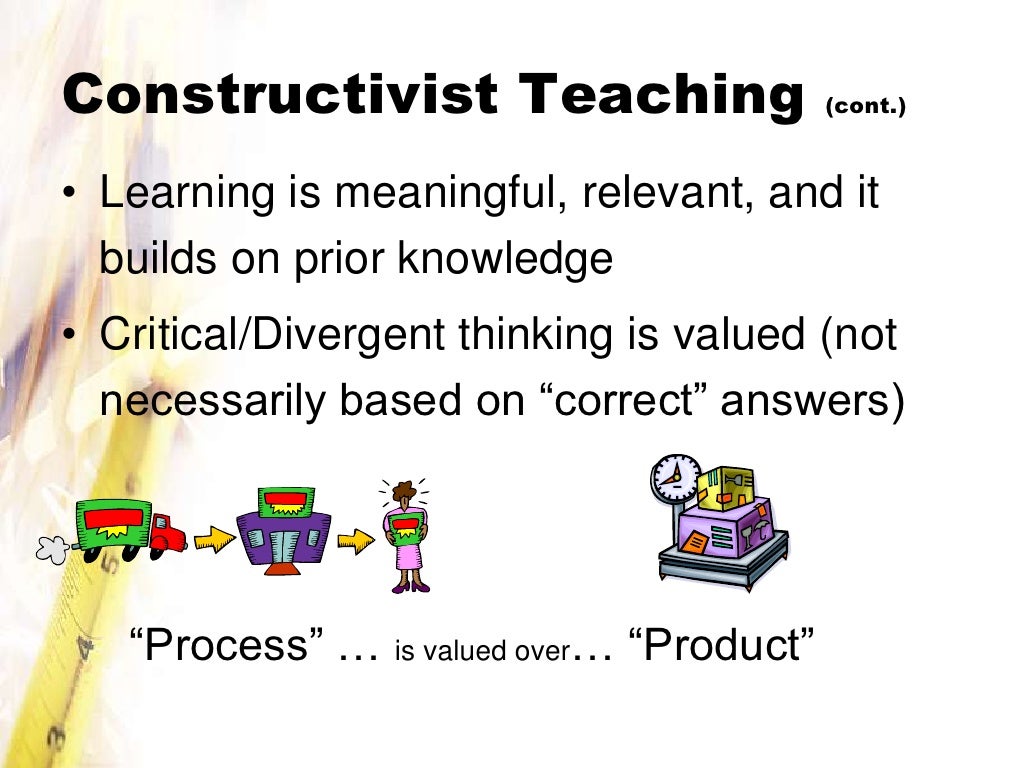 Constructivist Teaching (cont.)

• Learning is meaningful, relevant, and it builds on prior knowledge

• Critical/Divergent thinking is valued (not necessarily based on “correct” answers)

“Process” … is valued over… “Product”